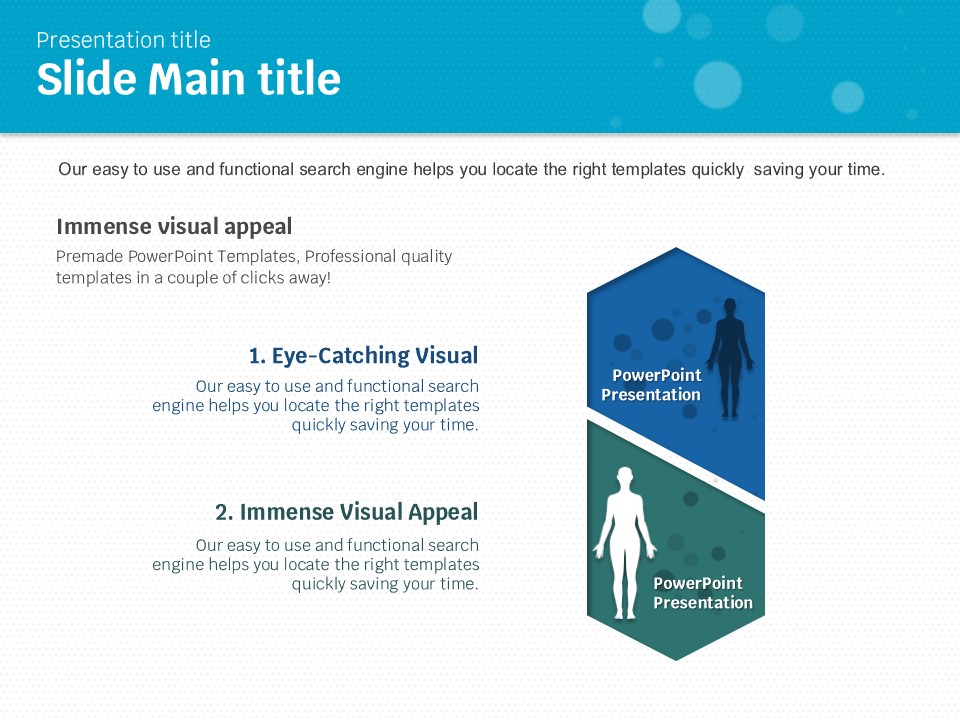 Presentation title
Slide Main title

Our easy to use and functional search engine helps you locate the right templates quickly saving your time.

Immense visual appeal
Premade PowerPoint Templates, Professional quality templates in a couple of clicks away!

1. Eye-Catching Visual
Our easy to use and functional search engine helps you locate the right templates quickly saving your time.

2. Immense Visual Appeal
Our easy to use and functional search engine helps you locate the right templates quickly saving your time.

PowerPoint Presentation

PowerPoint Presentation